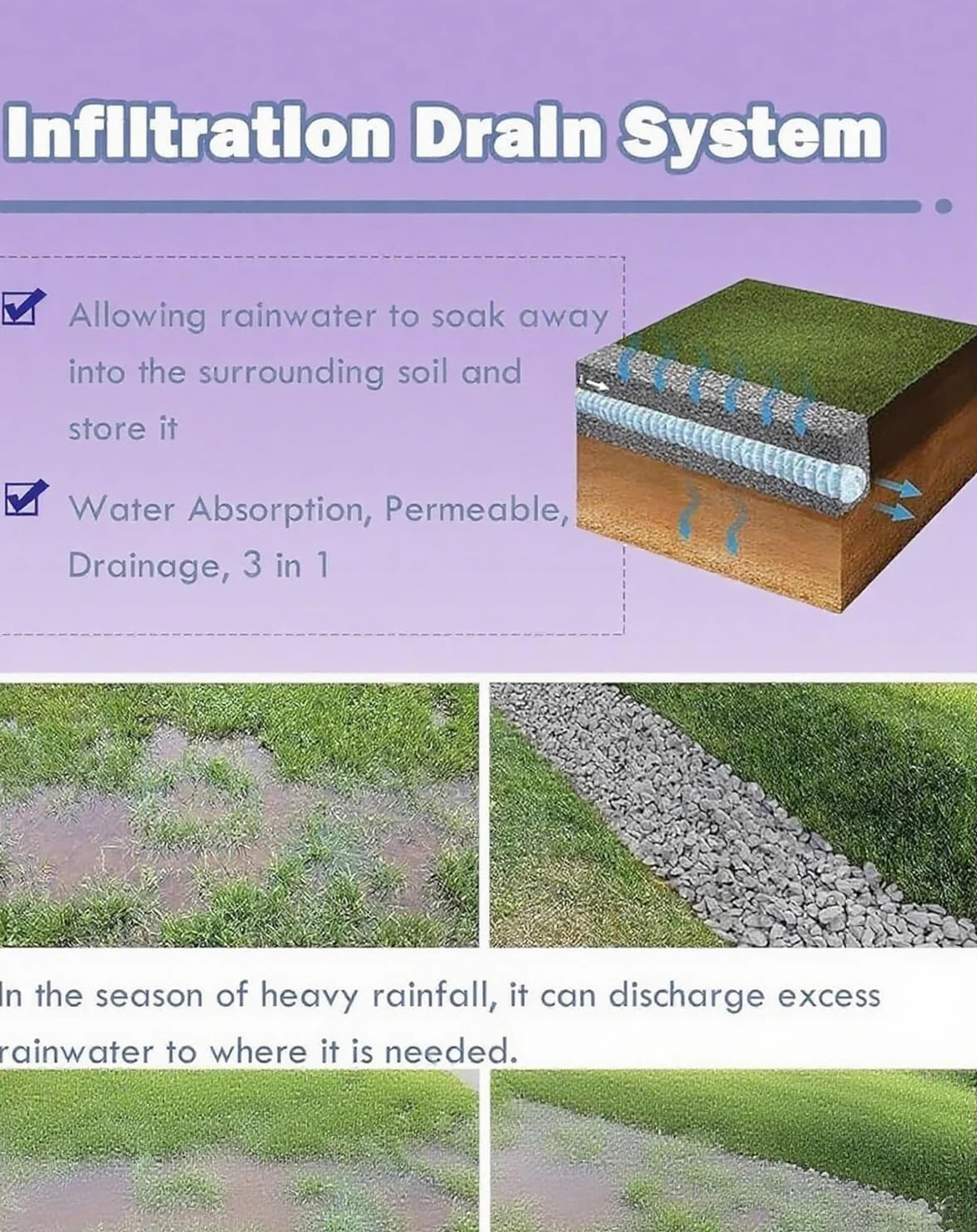 Infiltration Drain System

Allowing rainwater to soak away into the surrounding soil and store it

Water Absorption, Permeable, Drainage, 3 in 1

In the season of heavy rainfall, it can discharge excess rainwater to where it is needed.